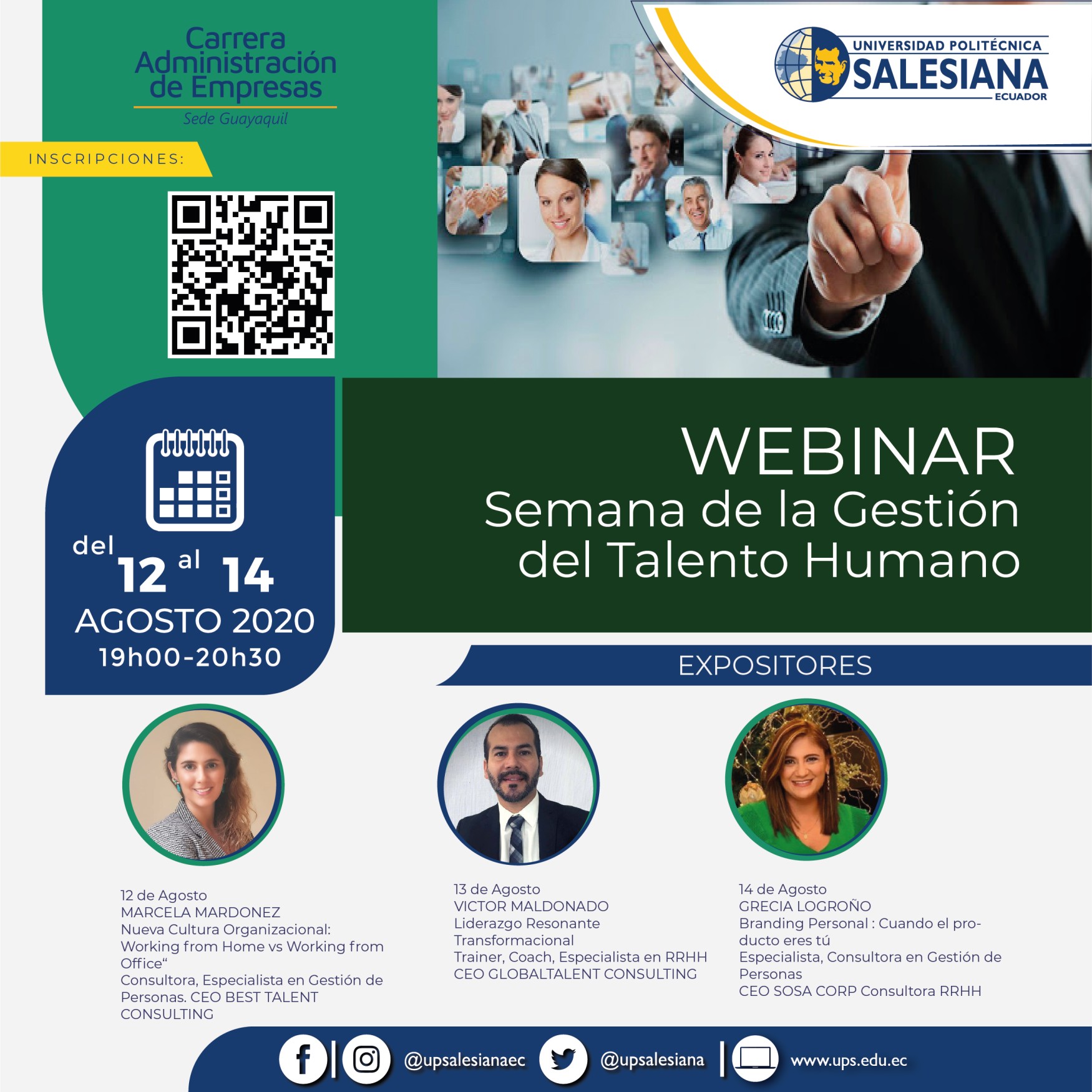 Carrera Administración de Empresas
Sede Guayaquil

UNIVERSIDAD POLITÉCNICA SALESIANA ECUADOR

INSCRIPCIONES:

del 12 al 14
AGOSTO 2020
19h00-20h30

WEBINAR
Semana de la Gestión del Talento Humano

EXPOSITORES

12 de Agosto
MARCELA MARDONEZ
Nueva Cultura Organizacional: Working from Home vs Working from Office“
Consultora, Especialista en Gestión de Personas. CEO BEST TALENT CONSULTING

13 de Agosto
VICTOR MALDONADO
Liderazgo Resonante Transformacional
Trainer, Coach, Especialista en RRHH
CEO GLOBALTALENT CONSULTING

14 de Agosto
GRECIA LOGROÑO
Branding Personal : Cuando el producto eres tú
Especialista, Consultora en Gestión de Personas
CEO SOSA CORP Consultora RRHH

@upsalesianaec @upsalesiana www.ups.edu.ec